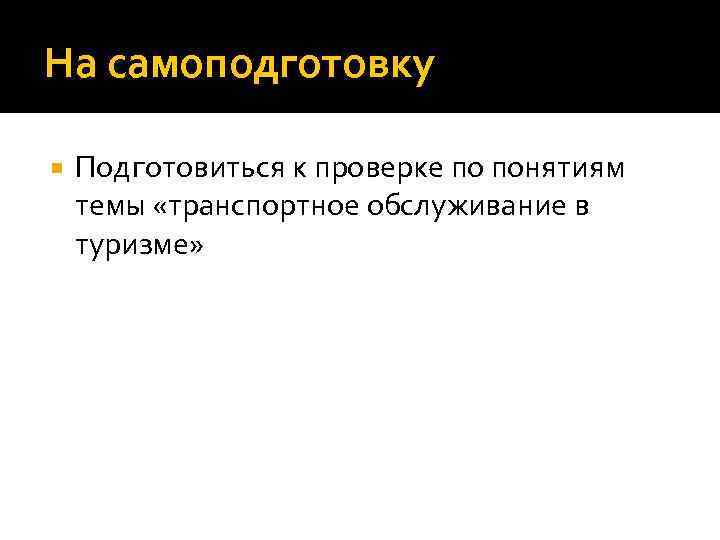 На самоподготовку

Подготовиться к проверке по понятиям темы «транспортное обслуживание в туризме»